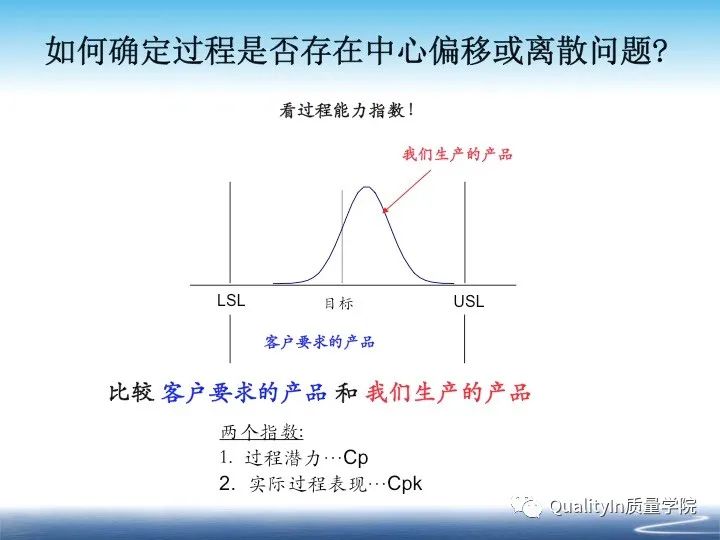 如何确定过程是否存在中心偏移或离散问题?

看过程能力指数!

我们生产的产品

LSL

目标

USL

客户要求的产品

比较 客户要求的产品 和 我们生产的产品

两个指数:
1. 过程潜力…Cp
2. 实际过程表现…Cpk

QualityIn质量学院